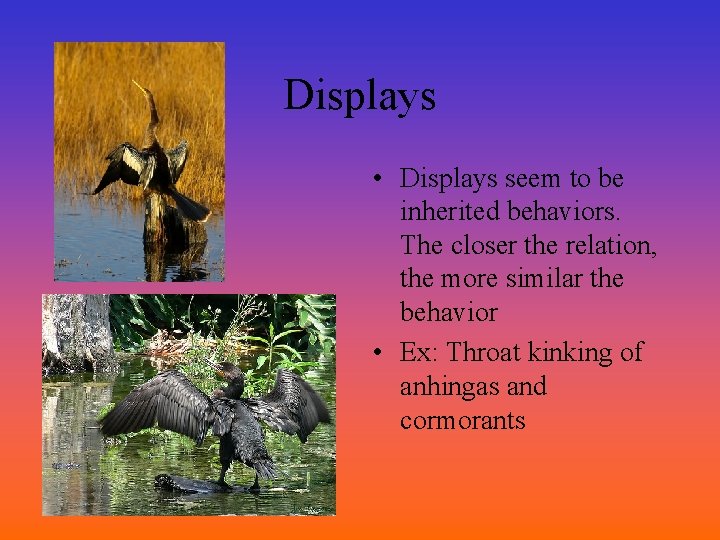 Displays

• Displays seem to be inherited behaviors. The closer the relation, the more similar the behavior

• Ex: Throat kinking of anhingas and cormorants